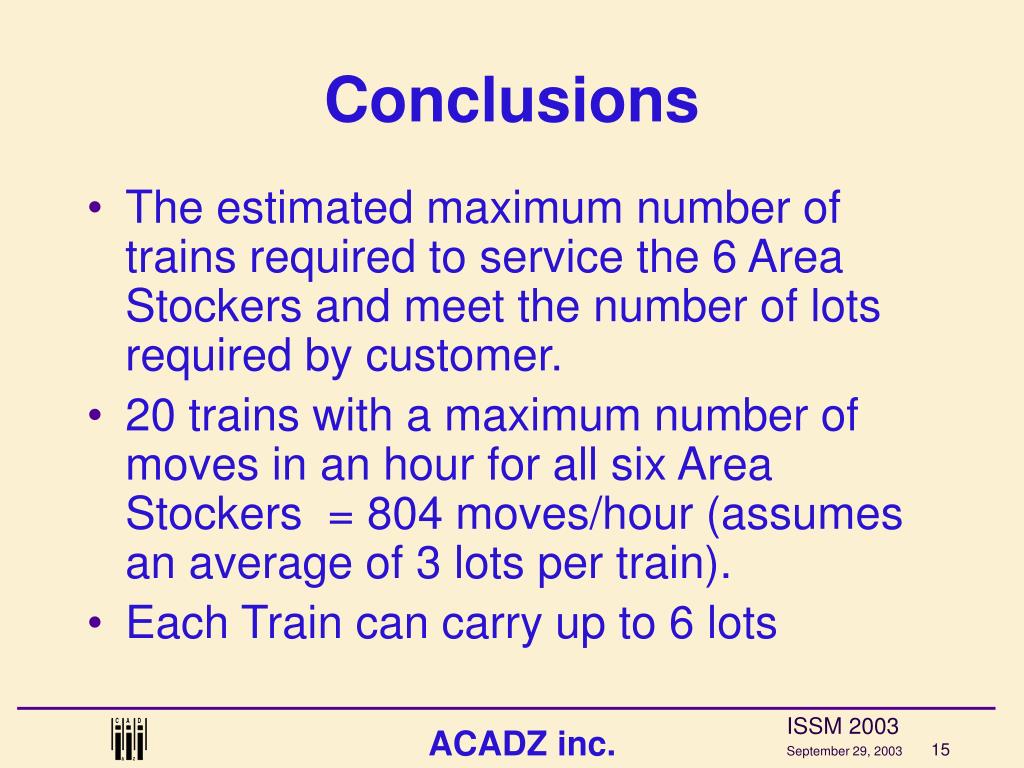 Conclusions

• The estimated maximum number of trains required to service the 6 Area Stockers and meet the number of lots required by customer.
• 20 trains with a maximum number of moves in an hour for all six Area Stockers = 804 moves/hour (assumes an average of 3 lots per train).
• Each Train can carry up to 6 lots

ACADZ inc.

ISSM 2003
September 29, 2003 15